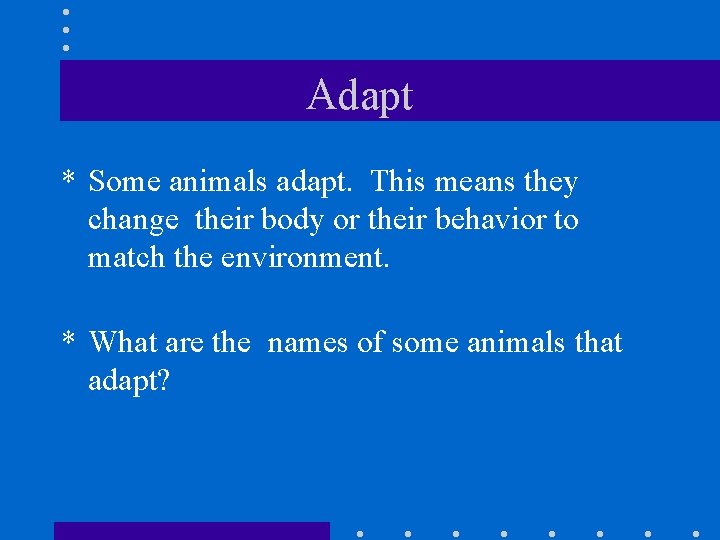 Adapt

* Some animals adapt. This means they change their body or their behavior to match the environment.

* What are the names of some animals that adapt?